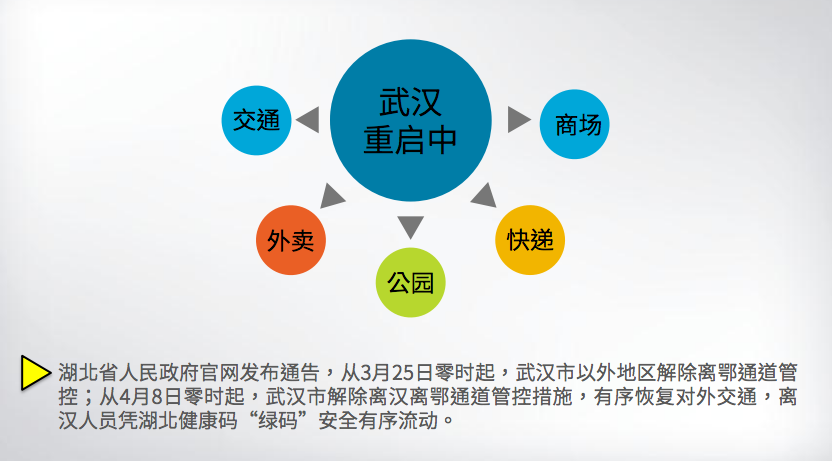 武汉
重启中

交通

商场

外卖

公园

快递

湖北省人民政府官网发布通告，从3月25日零时起，武汉市以外地区解除离鄂通道管控；从4月8日零时起，武汉市解除离汉离鄂通道管控措施，有序恢复对外交通，离汉人员凭湖北健康码“绿码”安全有序流动。